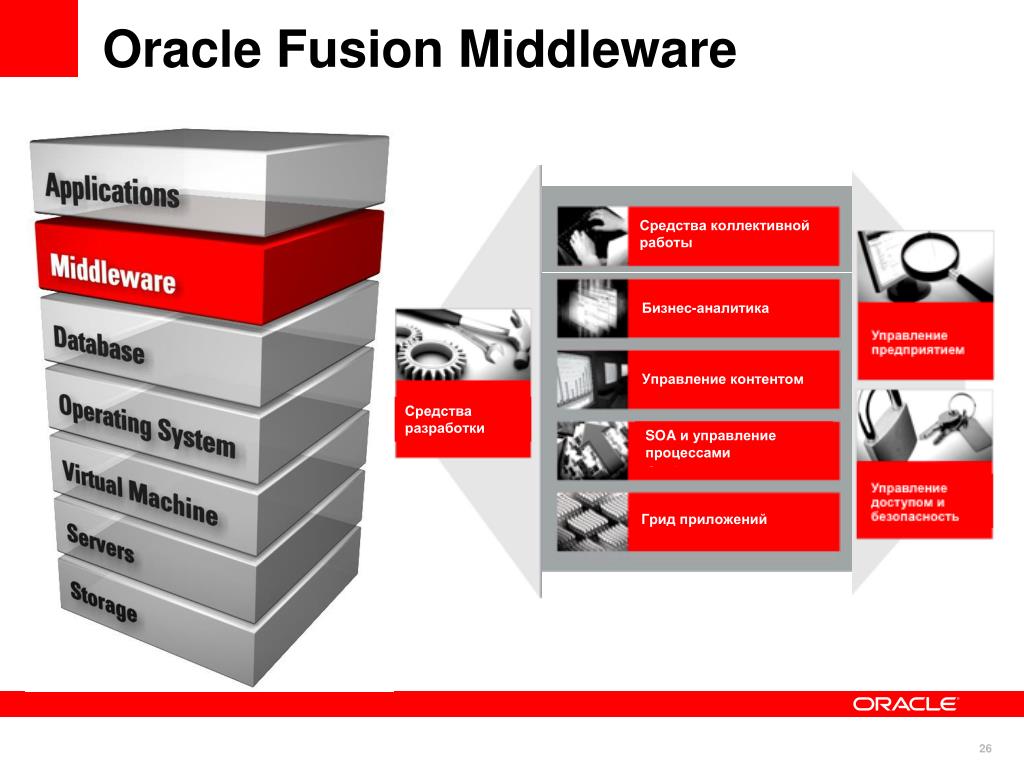 Oracle Fusion Middleware

Applications
Middleware
Database
Operating System
Virtual Machine
Servers
Storage

Средства разработки

Средства коллективной работы

Бизнес-аналитика

Управление контентом

SOA и управление процессами

Грид приложений

Управление предприятием

Управление доступом и безопасность

ORACLE

26